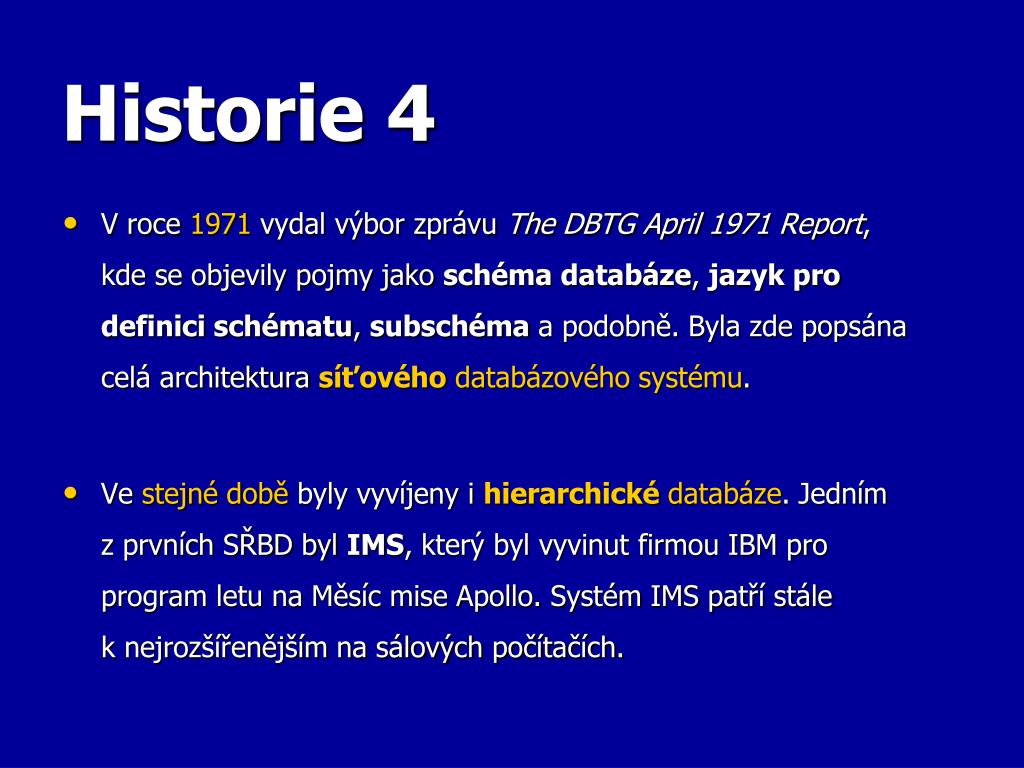 Historie 4

• V roce 1971 vydal výbor zprávu The DBTG April 1971 Report, kde se objevily pojmy jako schéma databáze, jazyk pro definici schématu, subschéma a podobně. Byla zde popsána celá architektura síťového databázového systému.

• Ve stejné době byly vyvíjeny i hierarchické databáze. Jedním z prvních SŘBD byl IMS, který byl vyvinut firmou IBM pro program letu na Měsíc mise Apollo. Systém IMS patří stále k nejrozšířenějším na sálových počítačích.